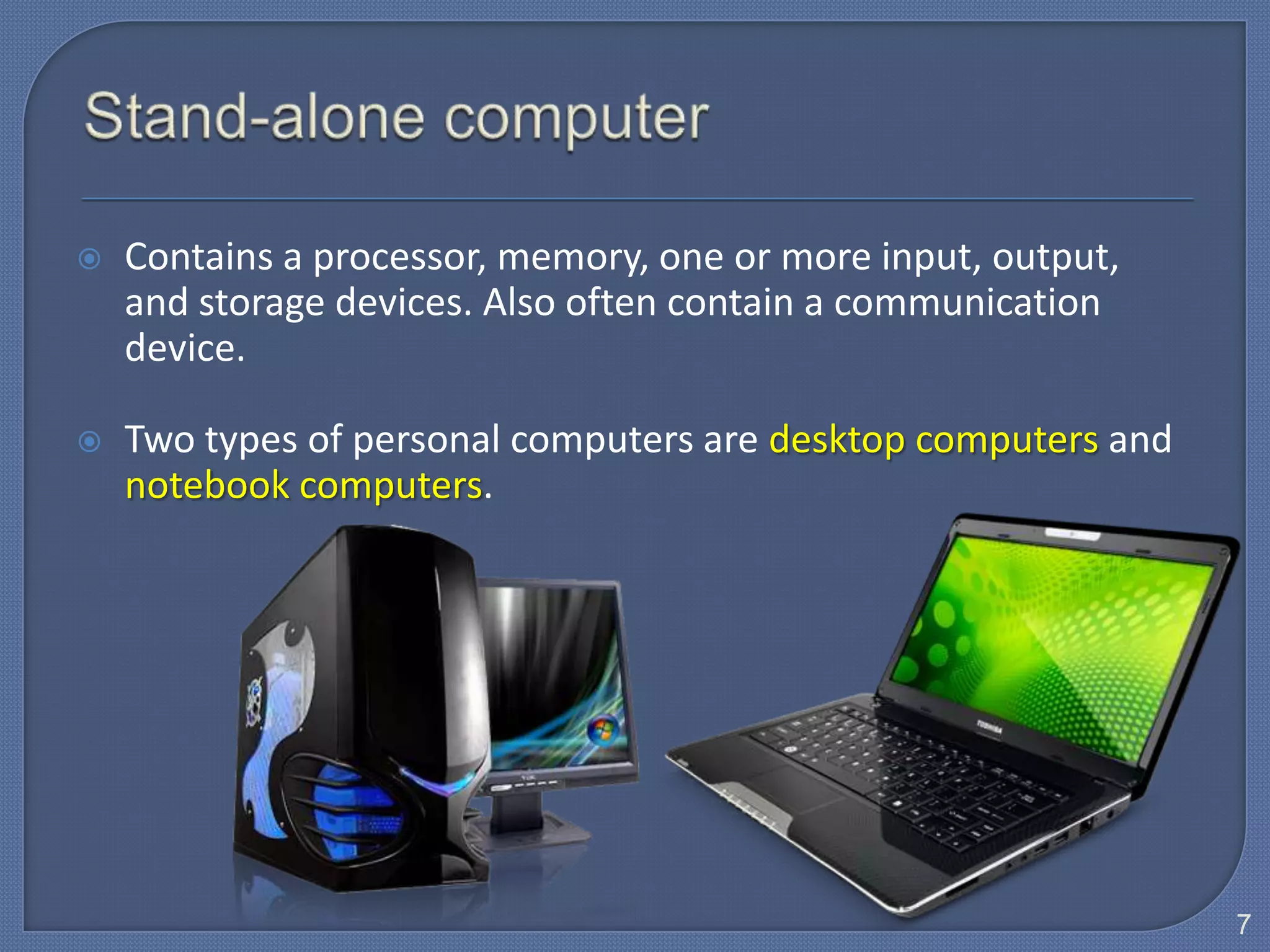 Stand-alone computer

Contains a processor, memory, one or more input, output, and storage devices. Also often contain a communication device.

Two types of personal computers are desktop computers and notebook computers.

TOSHIBA

7